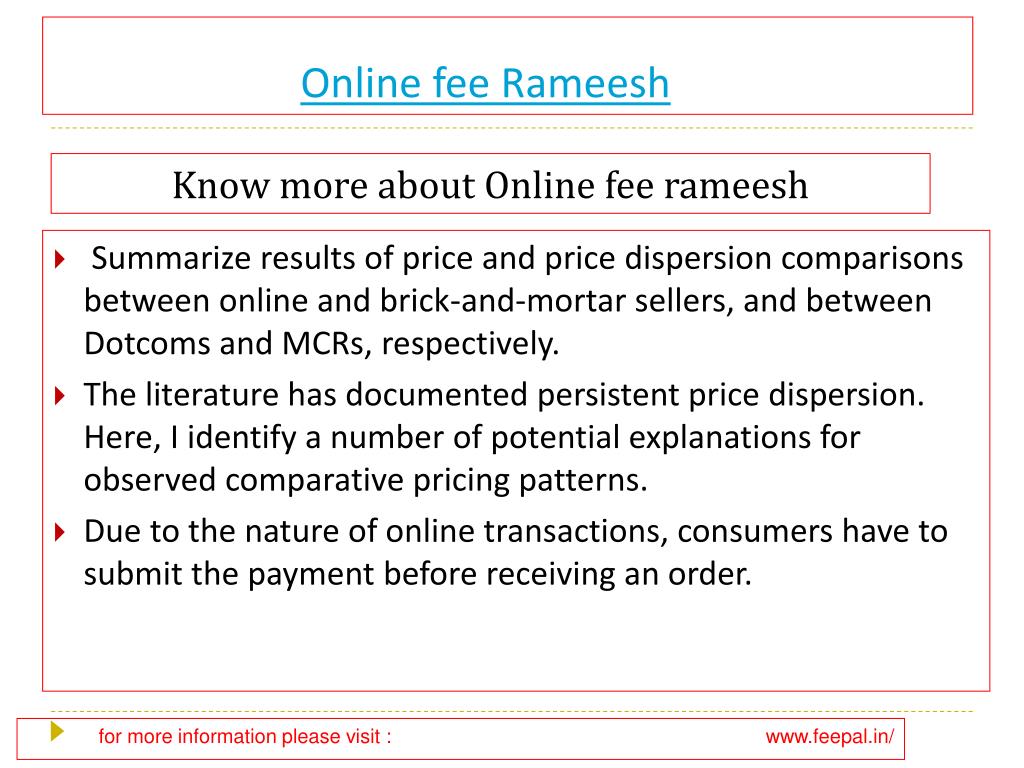 Online fee Rameesh

Know more about Online fee rameesh

Summarize results of price and price dispersion comparisons between online and brick-and-mortar sellers, and between Dotcoms and MCRs, respectively.

The literature has documented persistent price dispersion. Here, I identify a number of potential explanations for observed comparative pricing patterns.

Due to the nature of online transactions, consumers have to submit the payment before receiving an order.

for more information please visit : www.feepal.in/